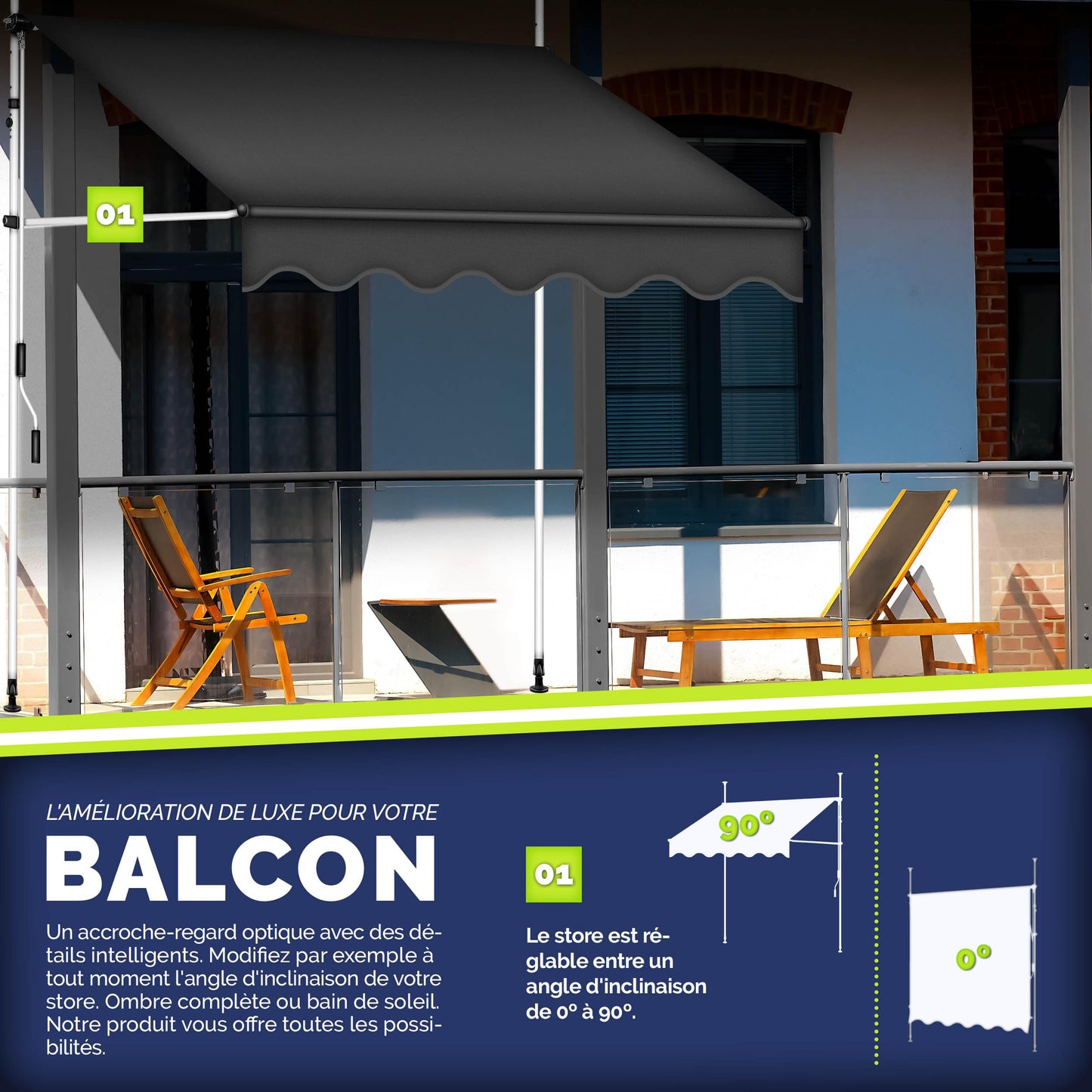 01

L'AMÉLIORATION DE LUXE POUR VOTRE

BALCON

Un accroche-regard optique avec des détails intelligents. Modifiez par exemple à tout moment l'angle d'inclinaison de votre store. Ombre complète ou bain de soleil. Notre produit vous offre toutes les possibilités.

01

Le store est réglable entre un angle d'inclinaison de 0° à 90°.

90°

0°